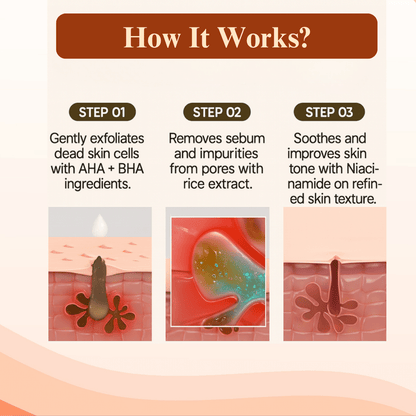 How It Works?

STEP 01

Gently exfoliates dead skin cells with AHA + BHA ingredients.

STEP 02

Removes sebum and impurities from pores with rice extract.

STEP 03

Soothes and improves skin tone with Niacinamide on refined skin texture.